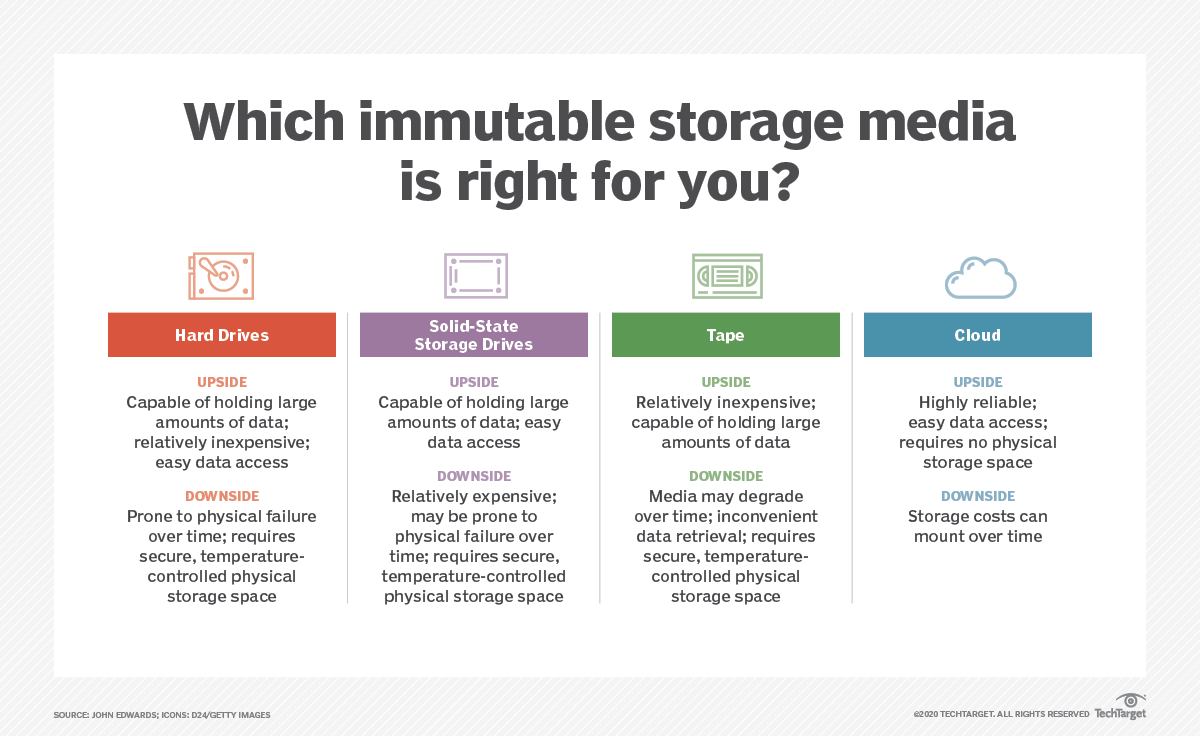 Which immutable storage media is right for you?

Hard Drives

UPSIDE
Capable of holding large amounts of data; relatively inexpensive; easy data access

DOWNSIDE
Prone to physical failure over time; requires secure, temperature-controlled physical storage space

Solid-State Storage Drives

UPSIDE
Capable of holding large amounts of data; easy data access

DOWNSIDE
Relatively expensive; may be prone to physical failure over time; requires secure, temperature-controlled physical storage space

Tape

UPSIDE
Relatively inexpensive; capable of holding large amounts of data

DOWNSIDE
Media may degrade over time; inconvenient data retrieval; requires secure, temperature-controlled physical storage space

Cloud

UPSIDE
Highly reliable; easy data access; requires no physical storage space

DOWNSIDE
Storage costs can mount over time

SOURCE: JOHN EDWARDS; ICONS: D24/GETTY IMAGES

©2020 TECHTARGET. ALL RIGHTS RESERVED TechTarget